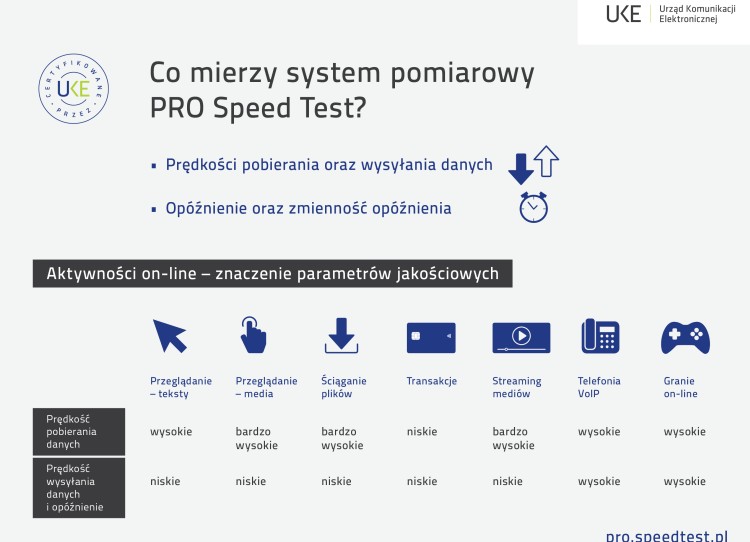 UKE Urząd Komunikacji Elektronicznej

CERTYFIKOWANE PRZEZ UKE

Co mierzy system pomiarowy PRO Speed Test?

▪ Prędkości pobierania oraz wysyłania danych

▪ Opóźnienie oraz zmienność opóźnienia

Aktywności on-line – znaczenie parametrów jakościowych

| | Przeglądanie – teksty | Przeglądanie – media | Ściąganie plików | Transakcje | Streaming mediów | Telefonia VoIP | Granie on-line |
|---|---|---|---|---|---|---|---|
| Prędkość pobierania danych | wysokie | bardzo wysokie | bardzo wysokie | niskie | bardzo wysokie | wysokie | wysokie |
| Prędkość wysyłania danych i opóźnienie | niskie | niskie | niskie | niskie | niskie | wysokie | wysokie |

pro.speedtest.pl